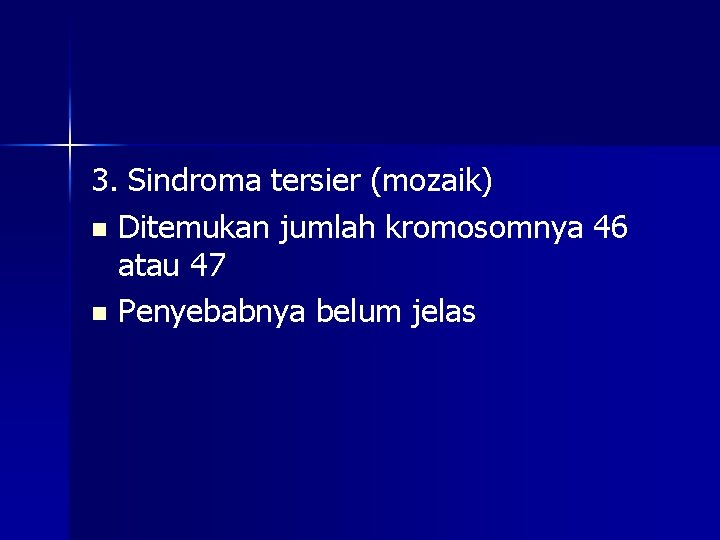 3. Sindroma tersier (mozaik)

- Ditemukan jumlah kromosomnya 46 atau 47
- Penyebabnya belum jelas